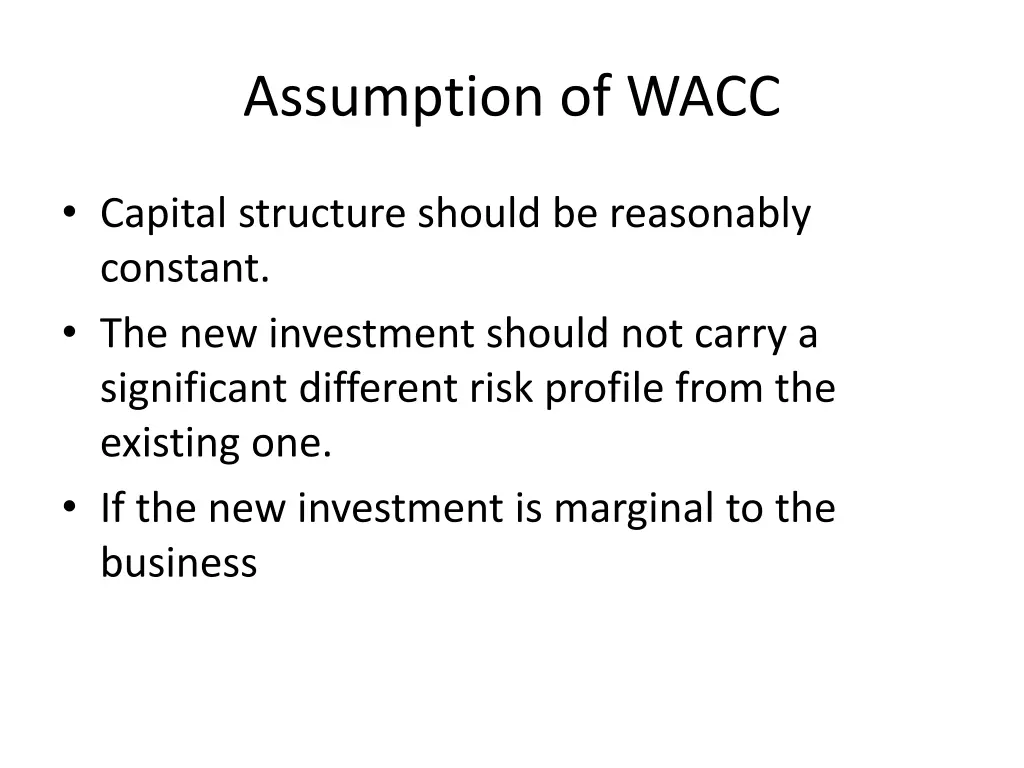 Assumption of WACC

• Capital structure should be reasonably constant.
• The new investment should not carry a significant different risk profile from the existing one.
• If the new investment is marginal to the business